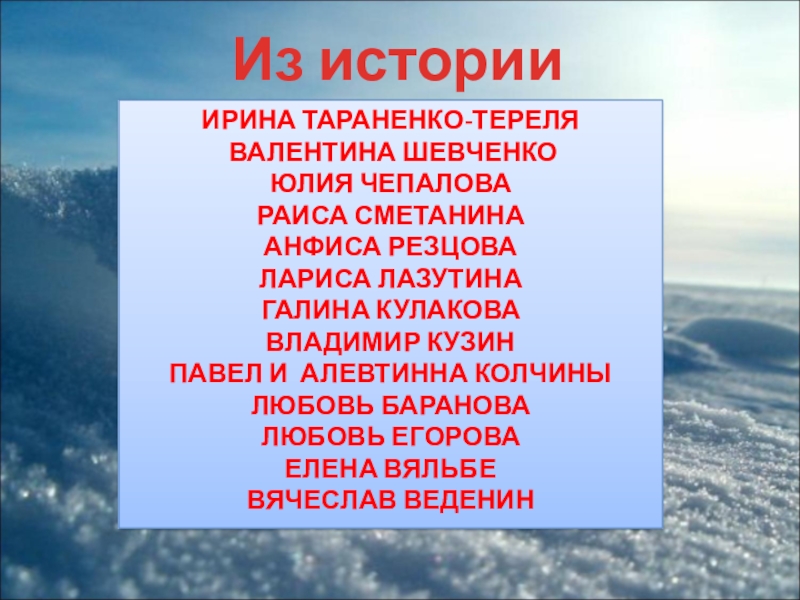 Из истории

ИРИНА ТАРАНЕНКО-ТЕРЕЛЯ
ВАЛЕНТИНА ШЕВЧЕНКО
ЮЛИЯ ЧЕПАЛОВА
РАИСА СМЕТАНИНА
АНФИСА РЕЗЦОВА
ЛАРИСА ЛАЗУТИНА
ГАЛИНА КУЛАКОВА
ВЛАДИМИР КУЗИН
ПАВЕЛ И АЛЕВТИННА КОЛЧИНЫ
ЛЮБОВЬ БАРАНОВА
ЛЮБОВЬ ЕГОРОВА
ЕЛЕНА ВЯЛЬБЕ
ВЯЧЕСЛАВ ВЕДЕНИН